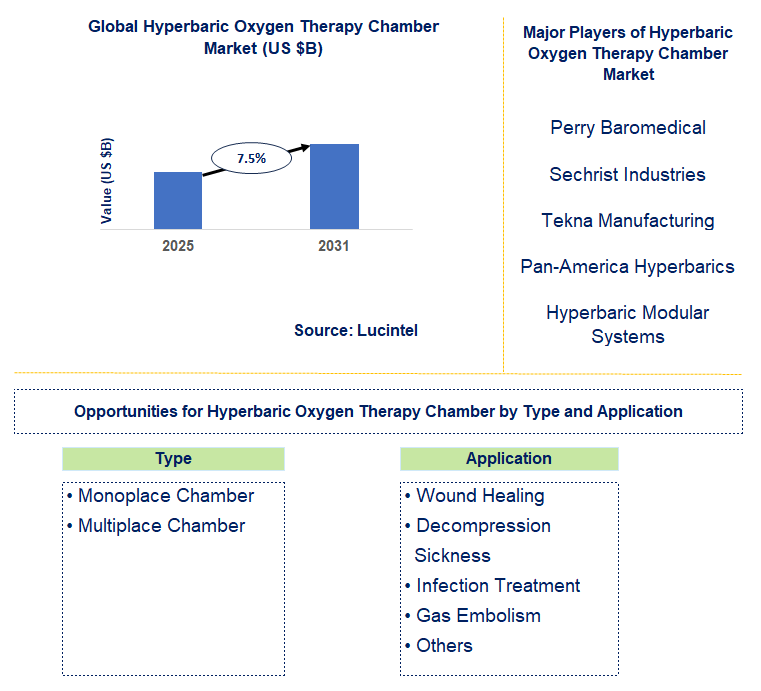 Global Hyperbaric Oxygen Therapy Chamber Market (US $B)

Value (US $B)

7.5%

2025

2031

Source: Lucintel

Major Players of Hyperbaric Oxygen Therapy Chamber Market

Perry Baromedical

Sechrist Industries

Tekna Manufacturing

Pan-America Hyperbarics

Hyperbaric Modular Systems

Opportunities for Hyperbaric Oxygen Therapy Chamber by Type and Application

Type

• Monoplace Chamber
• Multiplace Chamber

Application

• Wound Healing
• Decompression Sickness
• Infection Treatment
• Gas Embolism
• Others